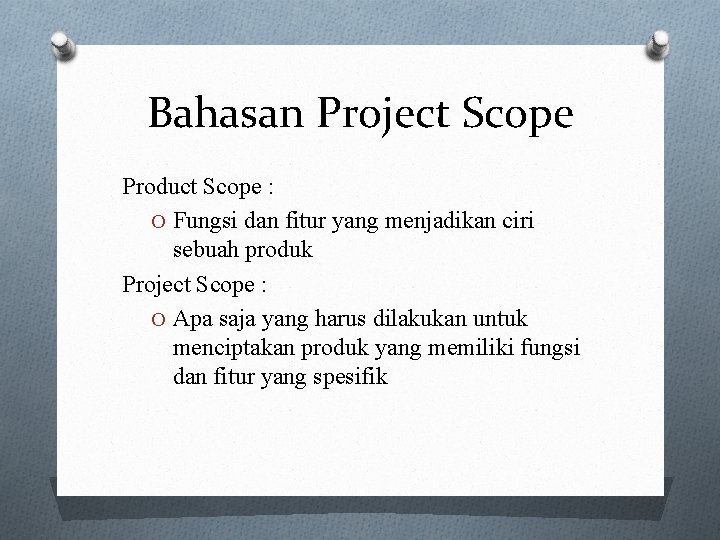 Bahasan Project Scope

Product Scope :

O Fungsi dan fitur yang menjadikan ciri sebuah produk

Project Scope :

O Apa saja yang harus dilakukan untuk menciptakan produk yang memiliki fungsi dan fitur yang spesifik